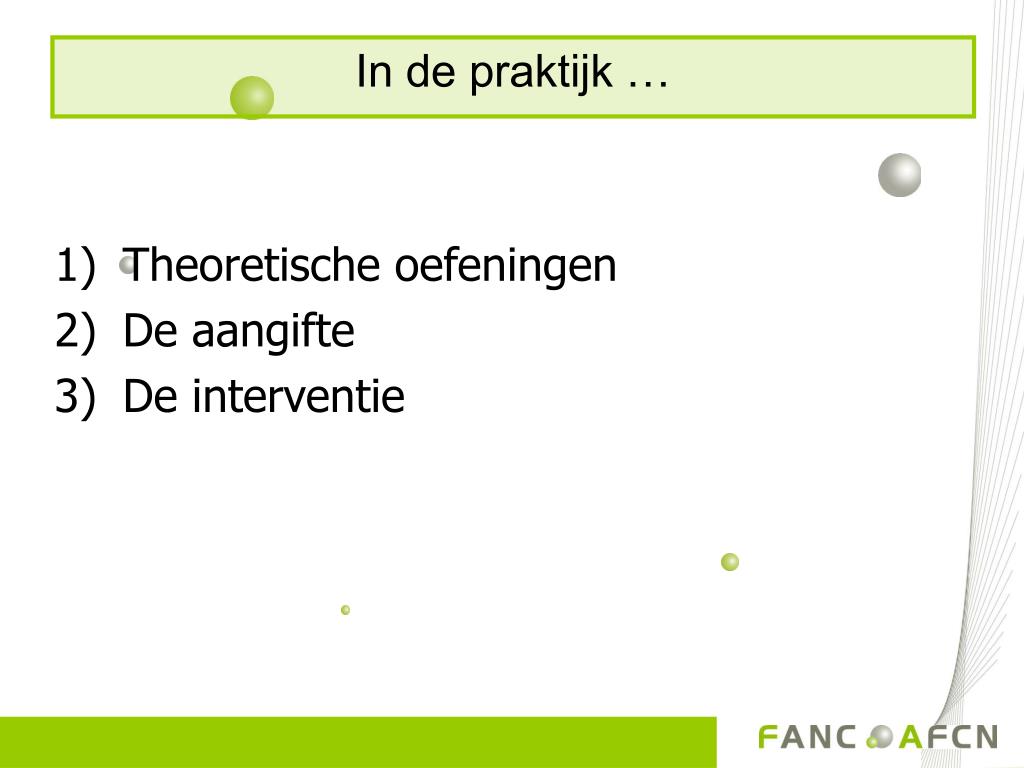 In de praktijk …

1) Theoretische oefeningen
2) De aangifte
3) De interventie

FANC AFCN